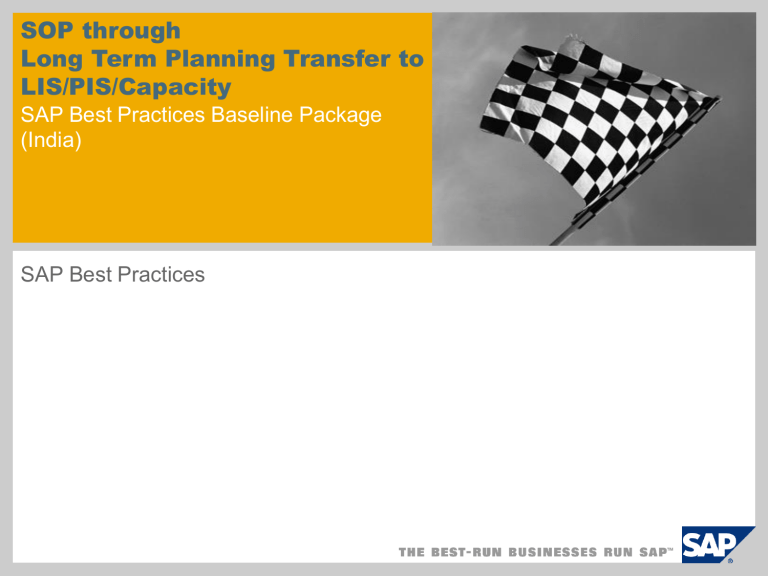 SOP through
Long Term Planning Transfer to LIS/PIS/Capacity

SAP Best Practices Baseline Package (India)

SAP Best Practices

THE BEST-RUN BUSINESSES RUN SAP™

SAP®